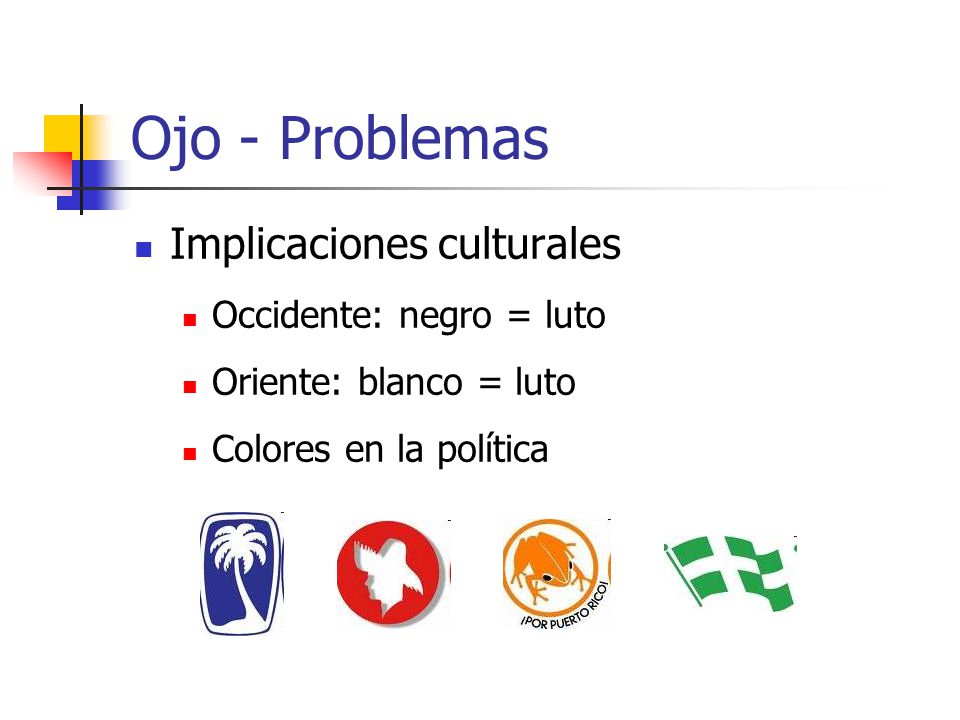 Ojo - Problemas

Implicaciones culturales

Occidente: negro = luto

Oriente: blanco = luto

Colores en la política

¡POR PUERTO RICO!